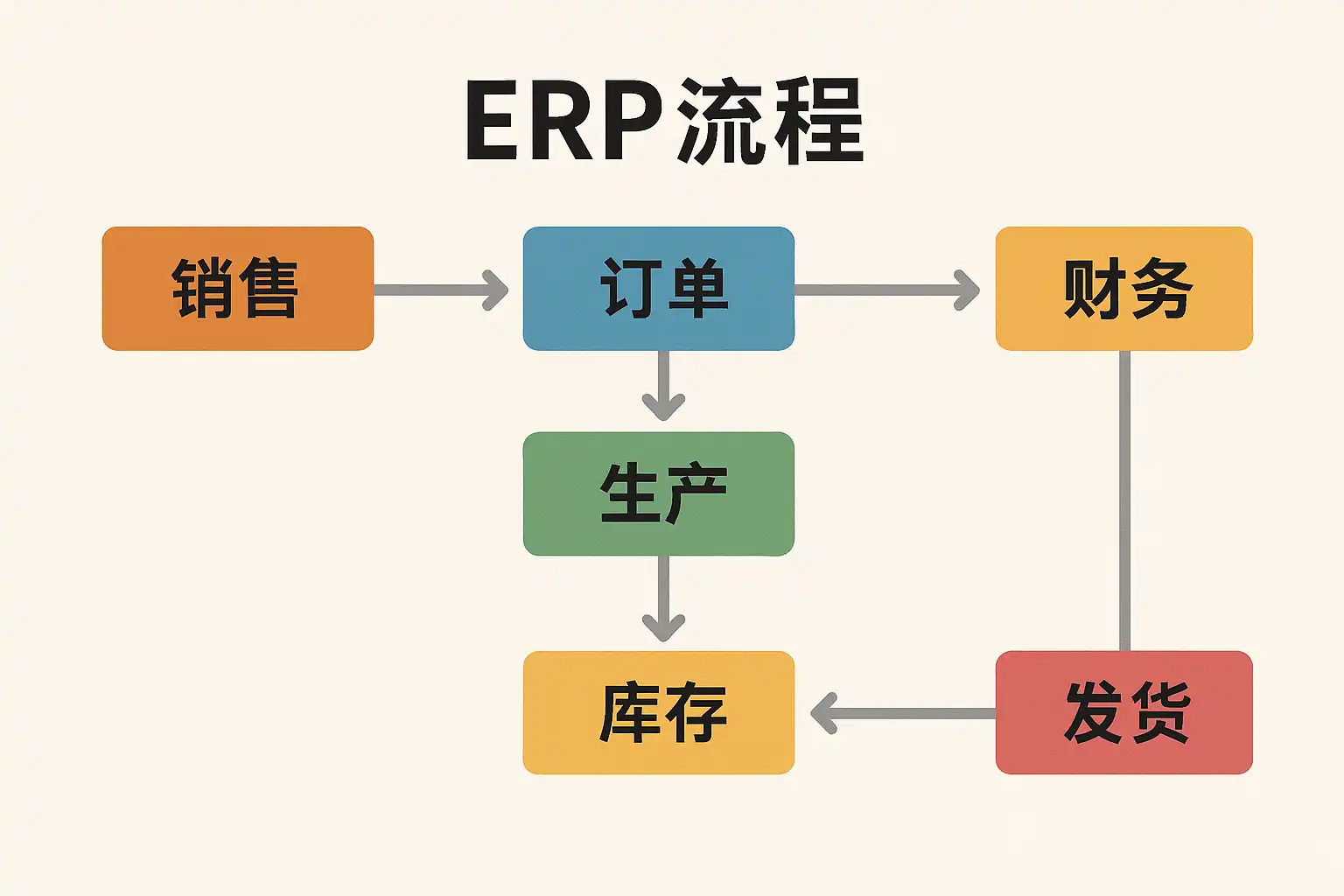 ERP流程

销售

订单

财务

生产

库存

发货